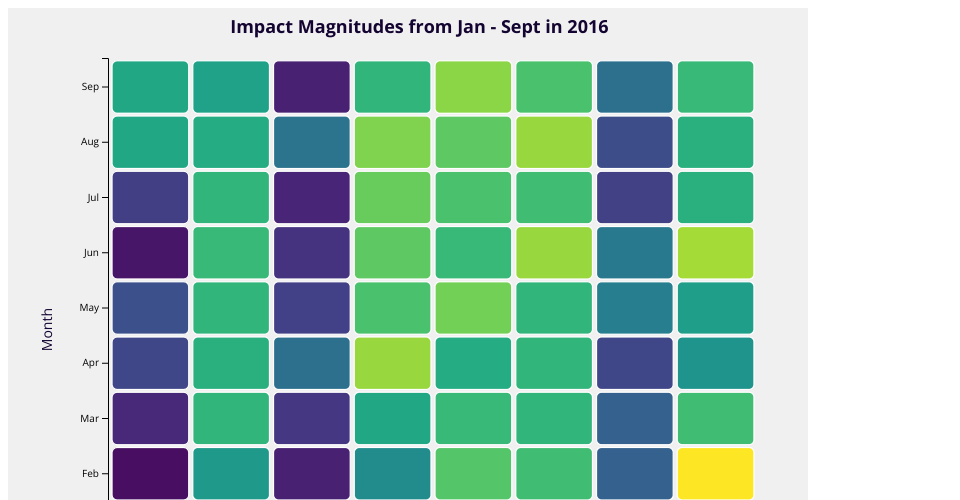 Impact Magnitudes from Jan - Sept in 2016

Month

Sep
Aug
Jul
Jun
May
Apr
Mar
Feb